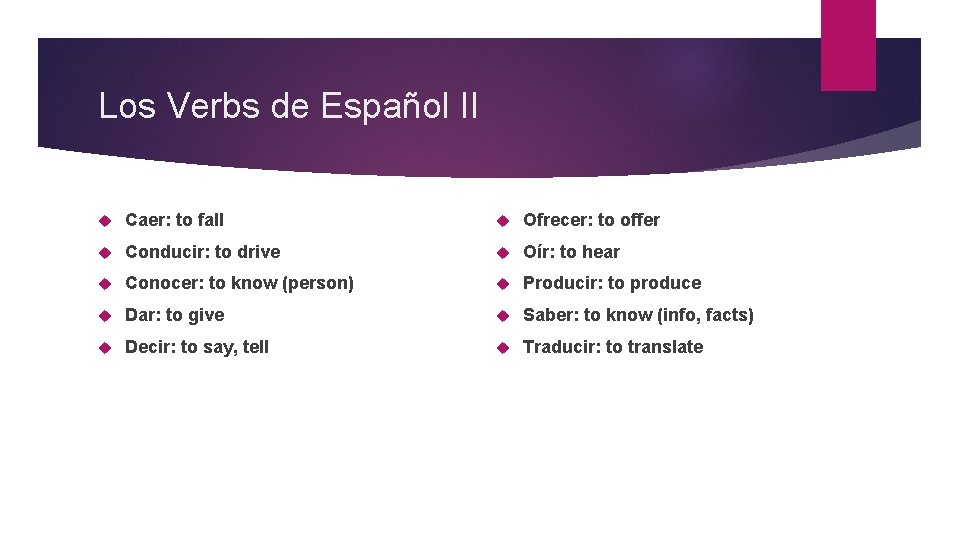 Los Verbs de Español II

Caer: to fall
Conducir: to drive
Conocer: to know (person)
Dar: to give
Decir: to say, tell

Ofrecer: to offer
Oír: to hear
Producir: to produce
Saber: to know (info, facts)
Traducir: to translate